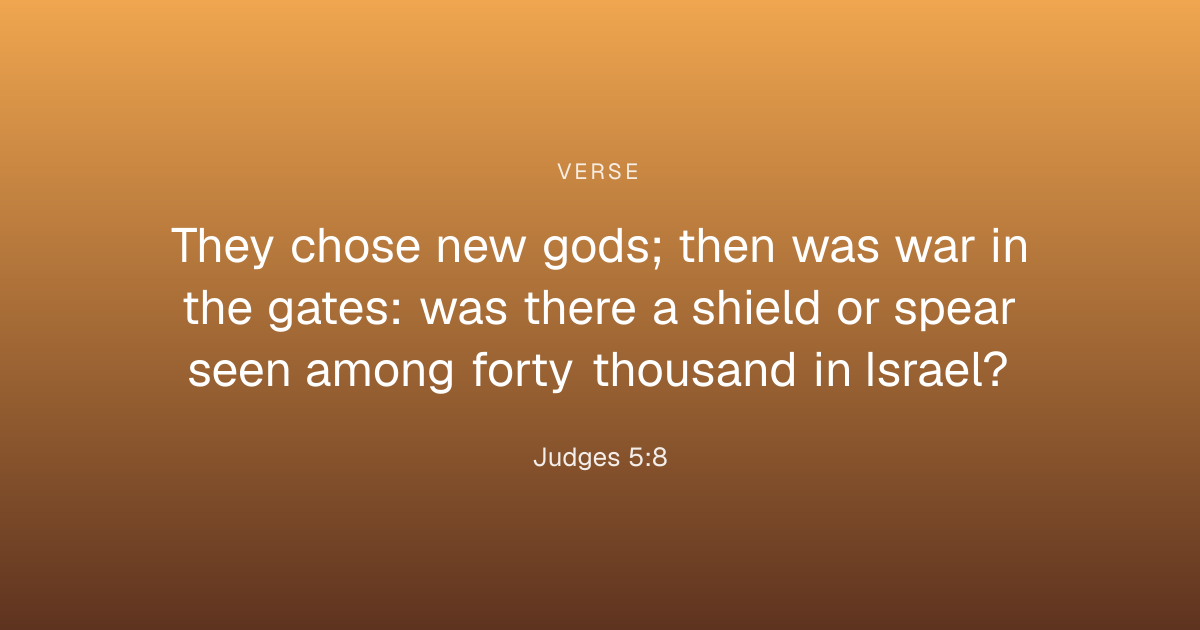 VERSE

They chose new gods; then was war in the gates: was there a shield or spear seen among forty thousand in Israel?

Judges 5:8